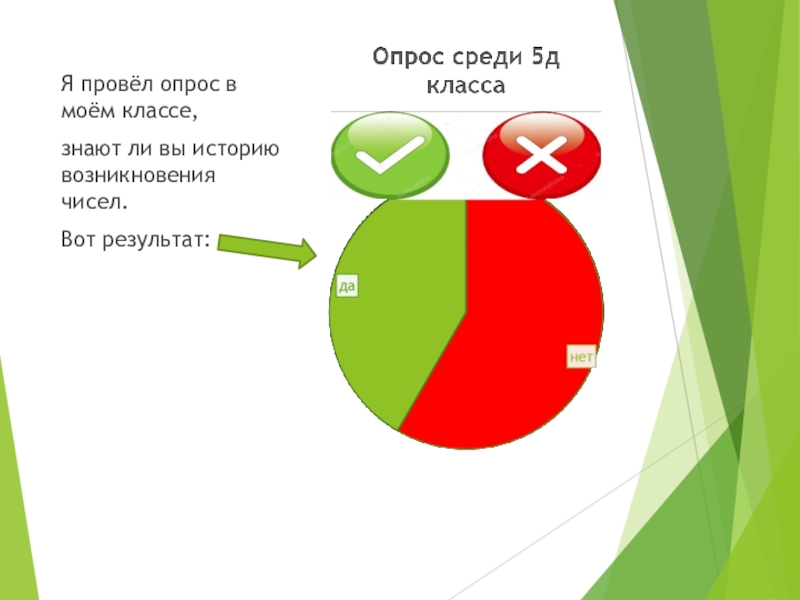 Я провёл опрос в моём классе,

знают ли вы историю возникновения чисел.

Вот результат:

Опрос среди 5д класса

да

нет